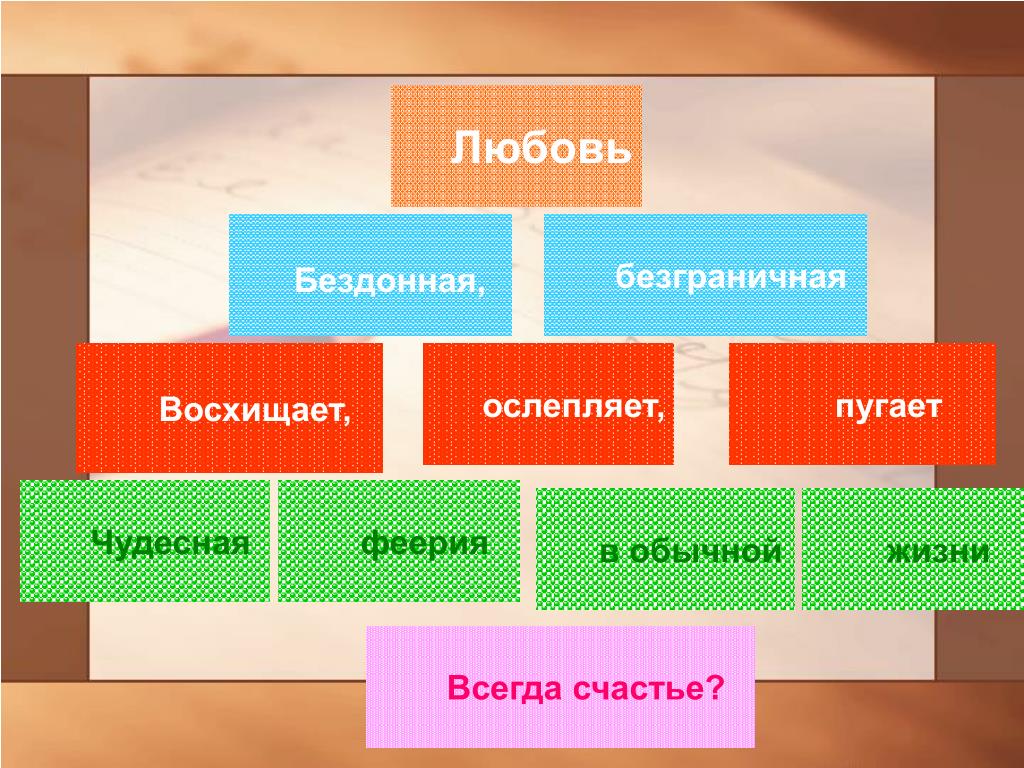 Любовь

Бездонная,

безграничная

Восхищает,

ослепляет,

пугает

Чудесная

феерия

в обычной

жизни

Всегда счастье?